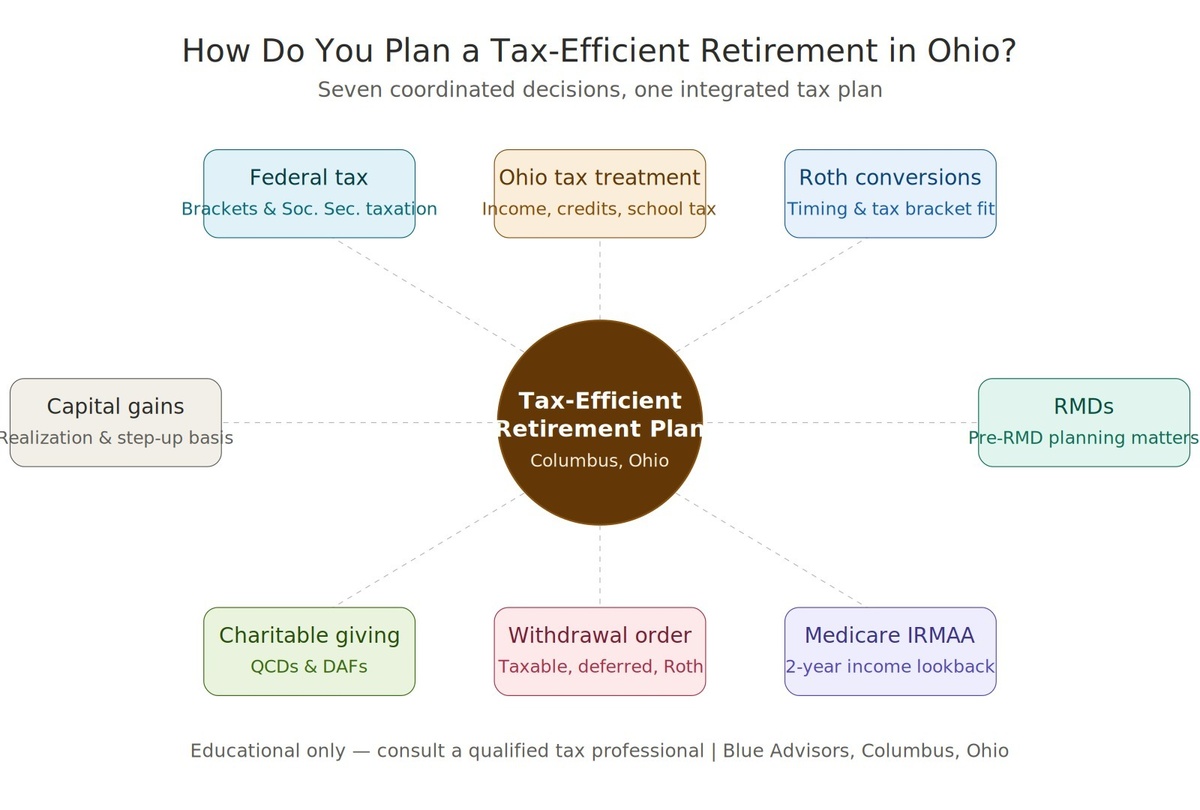 How Do You Plan a Tax-Efficient Retirement in Ohio?
Seven coordinated decisions, one integrated tax plan

Federal tax
Brackets & Soc. Sec. taxation

Ohio tax treatment
Income, credits, school tax

Roth conversions
Timing & tax bracket fit

Capital gains
Realization & step-up basis

Tax-Efficient Retirement Plan
Columbus, Ohio

RMDs
Pre-RMD planning matters

Charitable giving
QCDs & DAFs

Withdrawal order
Taxable, deferred, Roth

Medicare IRMAA
2-year income lookback

Educational only — consult a qualified tax professional | Blue Advisors, Columbus, Ohio